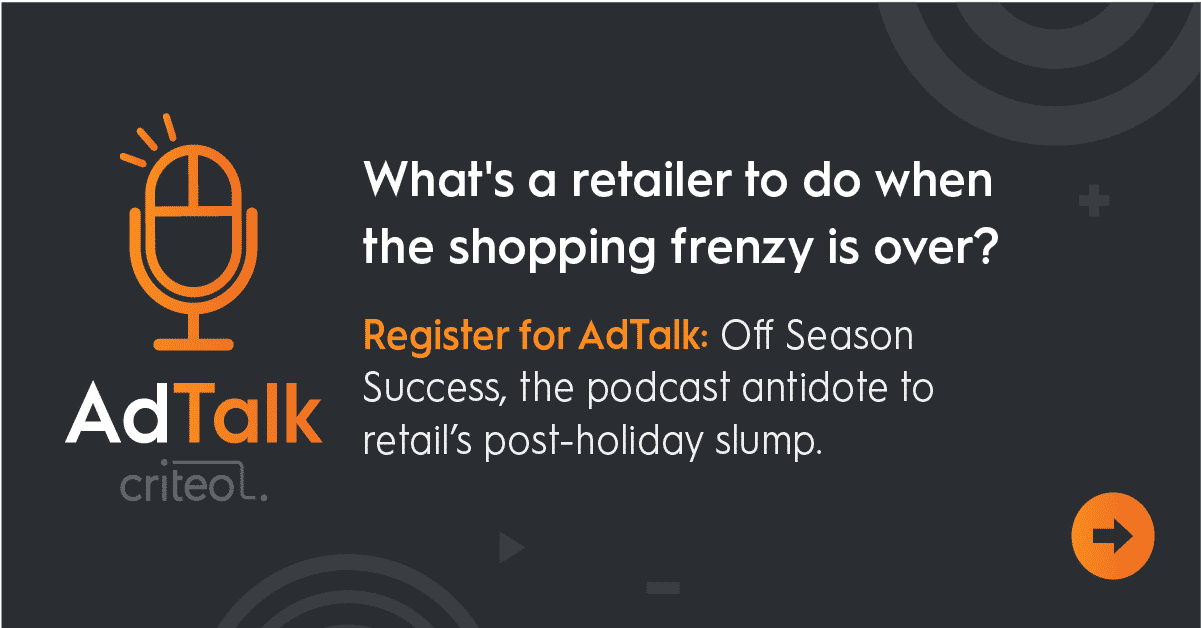 AdTalk
criteo.

What's a retailer to do when the shopping frenzy is over?

Register for AdTalk: Off Season Success, the podcast antidote to retail's post-holiday slump.